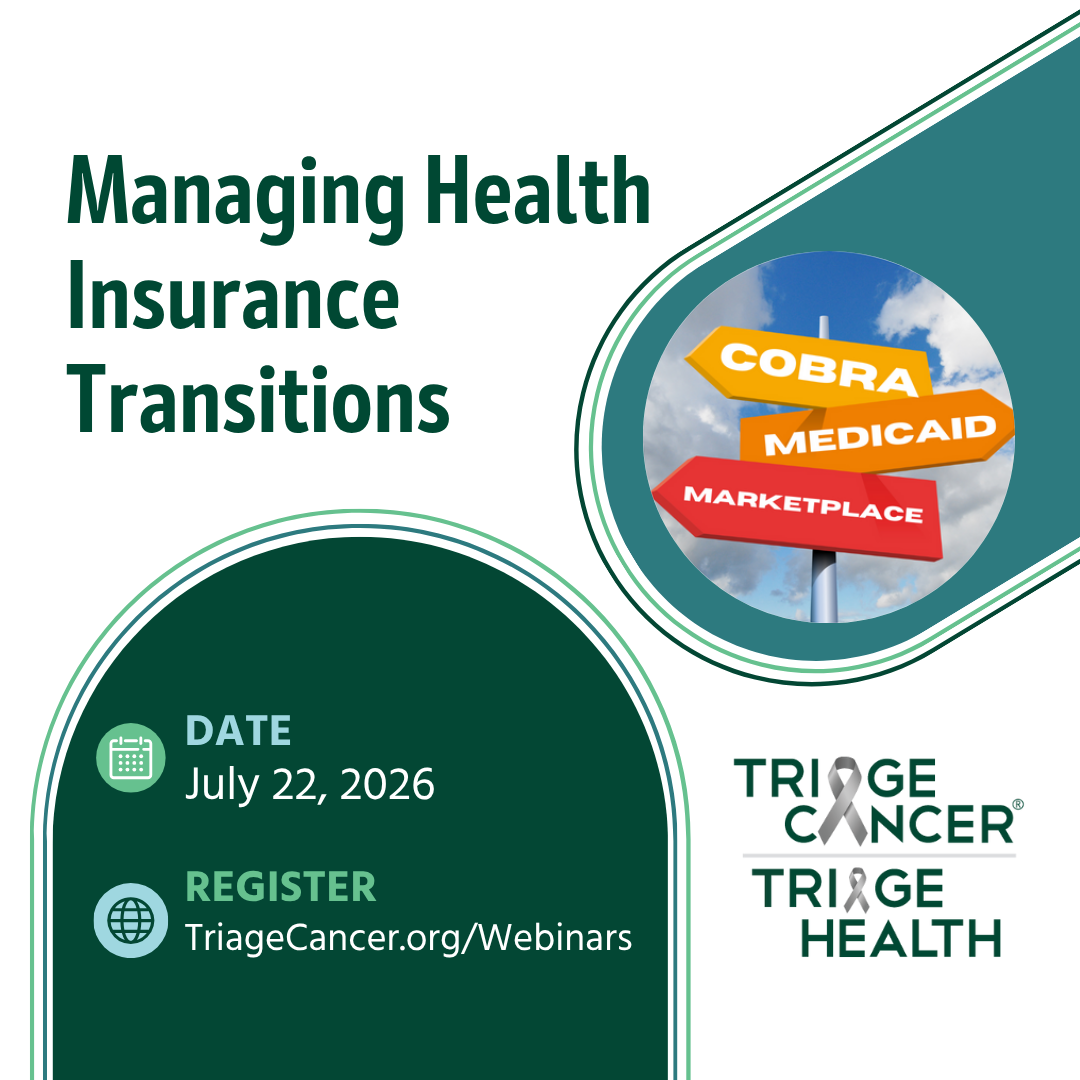 Managing Health Insurance Transitions

COBRA
MEDICAID
MARKETPLACE

DATE
July 22, 2026

REGISTER
TriageCancer.org/Webinars

TRIAGE CANCER®
TRIAGE HEALTH